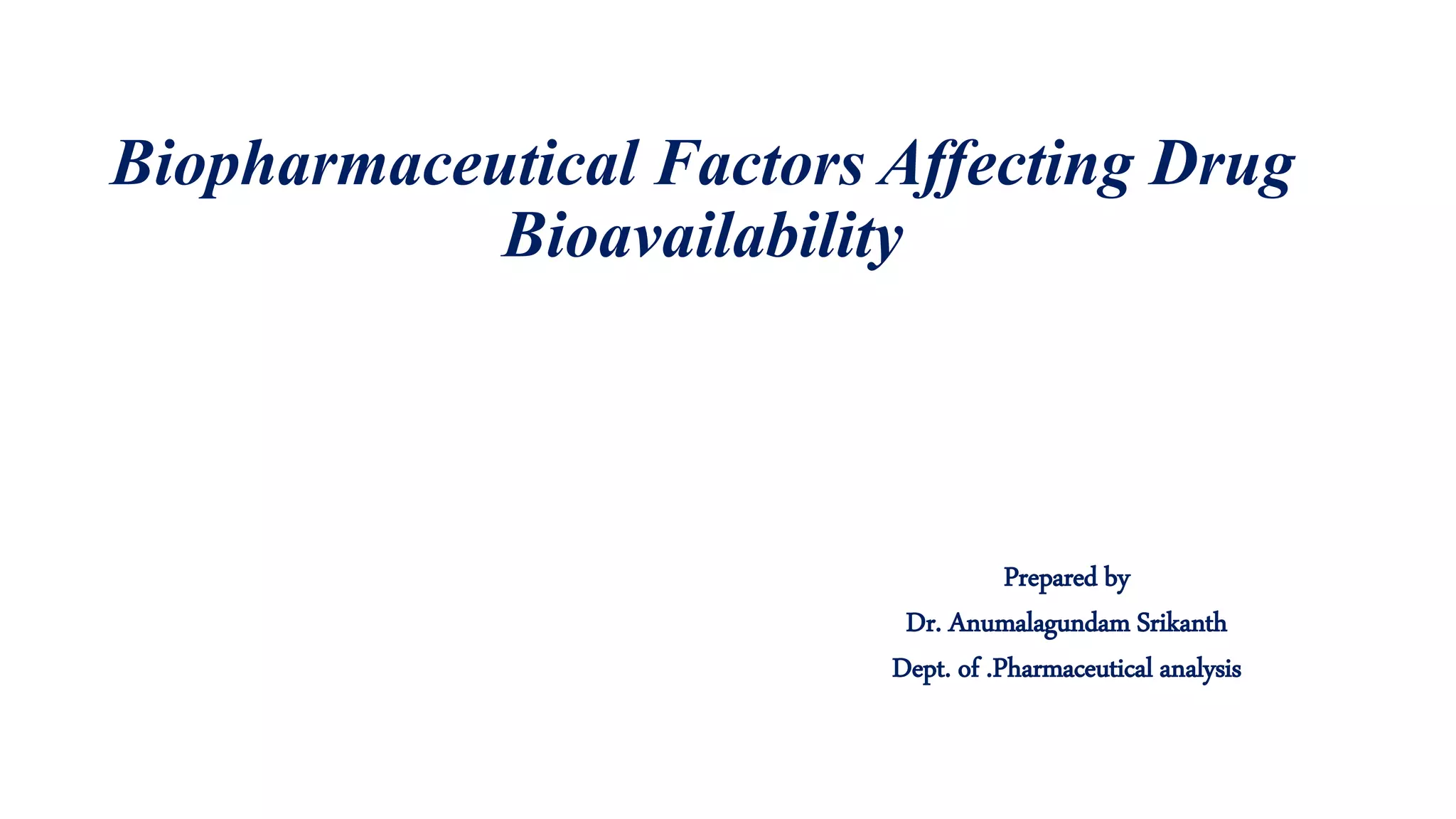 Biopharmaceutical Factors Affecting Drug Bioavailability

Prepared by
Dr. Anumalagundam Srikanth
Dept. of .Pharmaceutical analysis